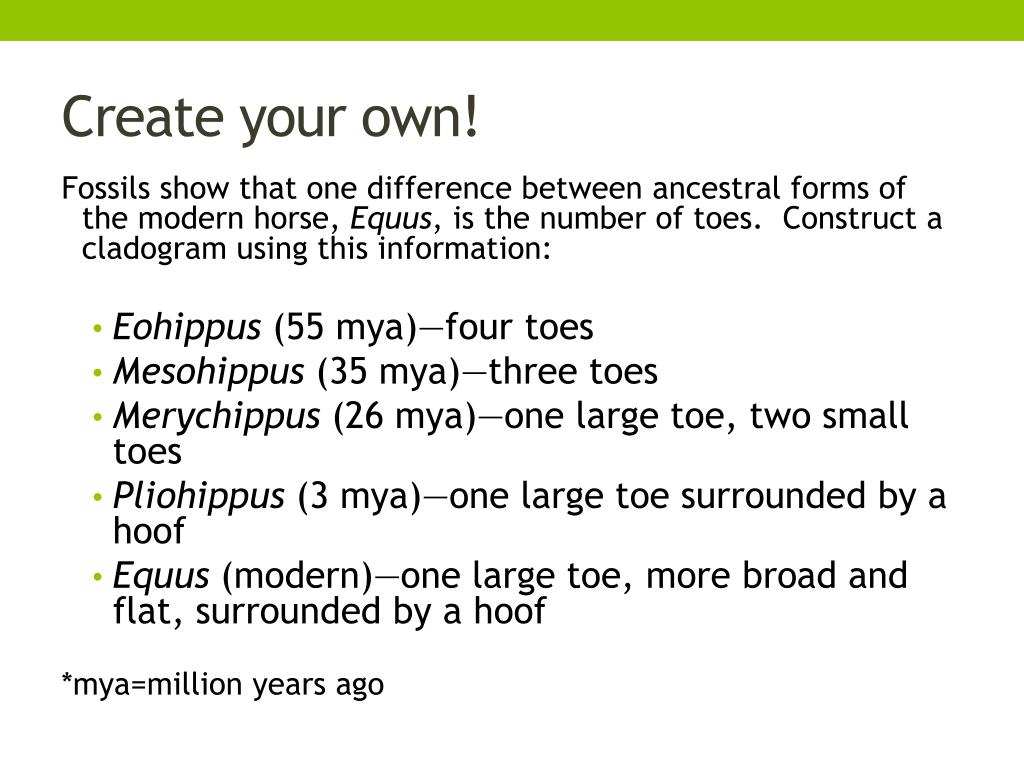 Create your own!

Fossils show that one difference between ancestral forms of the modern horse, Equus, is the number of toes. Construct a cladogram using this information:

• Eohippus (55 mya)—four toes
• Mesohippus (35 mya)—three toes
• Merychippus (26 mya)—one large toe, two small toes
• Pliohippus (3 mya)—one large toe surrounded by a hoof
• Equus (modern)—one large toe, more broad and flat, surrounded by a hoof

*mya=million years ago